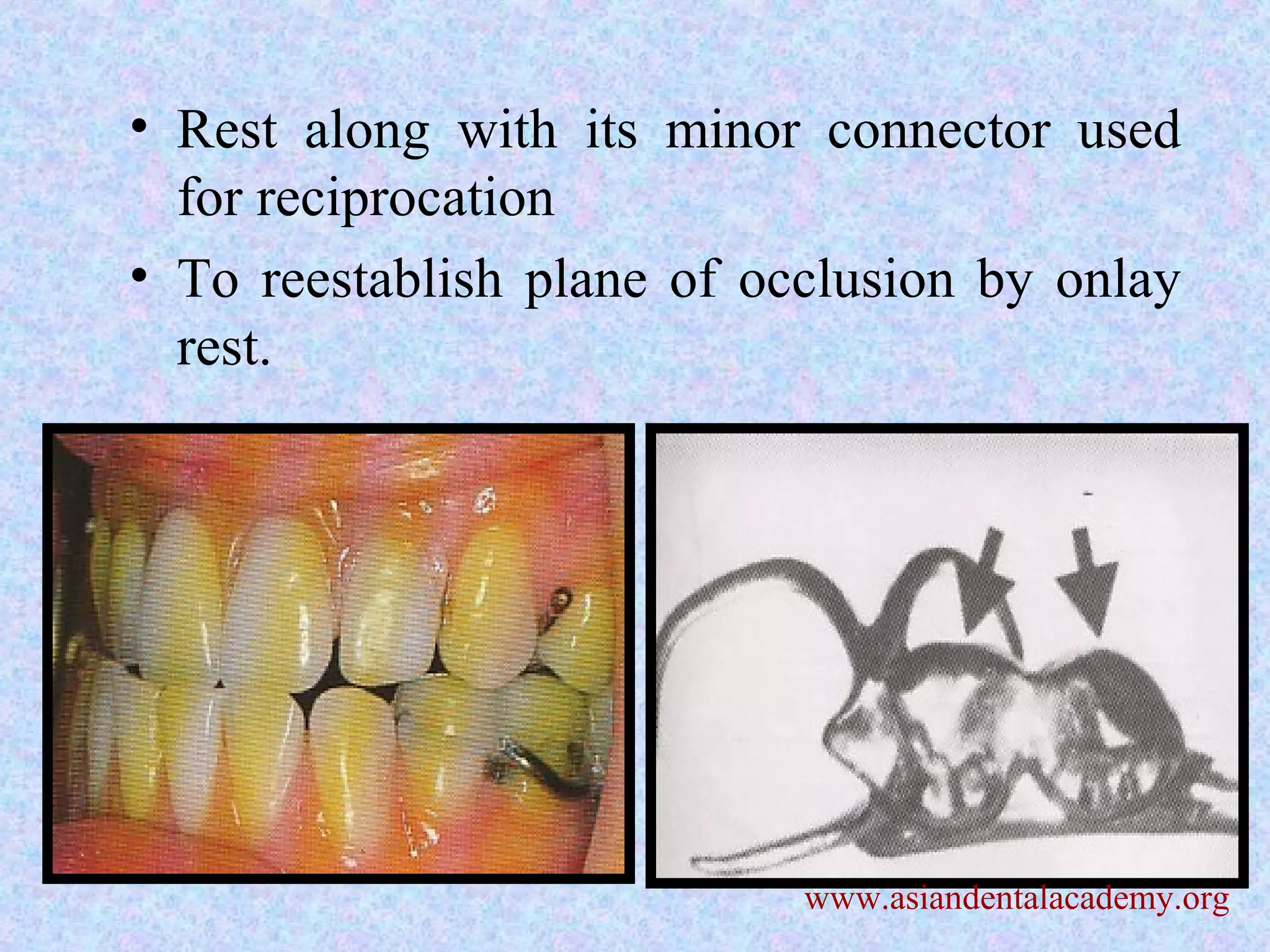 • Rest along with its minor connector used for reciprocation

• To reestablish plane of occlusion by onlay rest.

www.asiandentalacademy.org